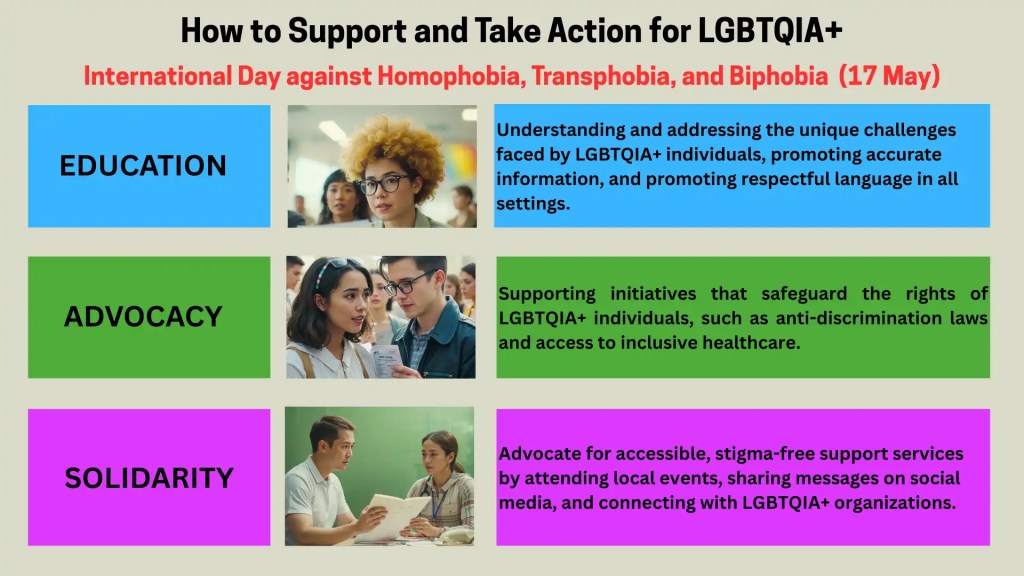 How to Support and Take Action for LGBTQIA+

International Day against Homophobia, Transphobia, and Biphobia (17 May)

EDUCATION

Understanding and addressing the unique challenges faced by LGBTQIA+ individuals, promoting accurate information, and promoting respectful language in all settings.

ADVOCACY

Supporting initiatives that safeguard the rights of LGBTQIA+ individuals, such as anti-discrimination laws and access to inclusive healthcare.

SOLIDARITY

Advocate for accessible, stigma-free support services by attending local events, sharing messages on social media, and connecting with LGBTQIA+ organizations.